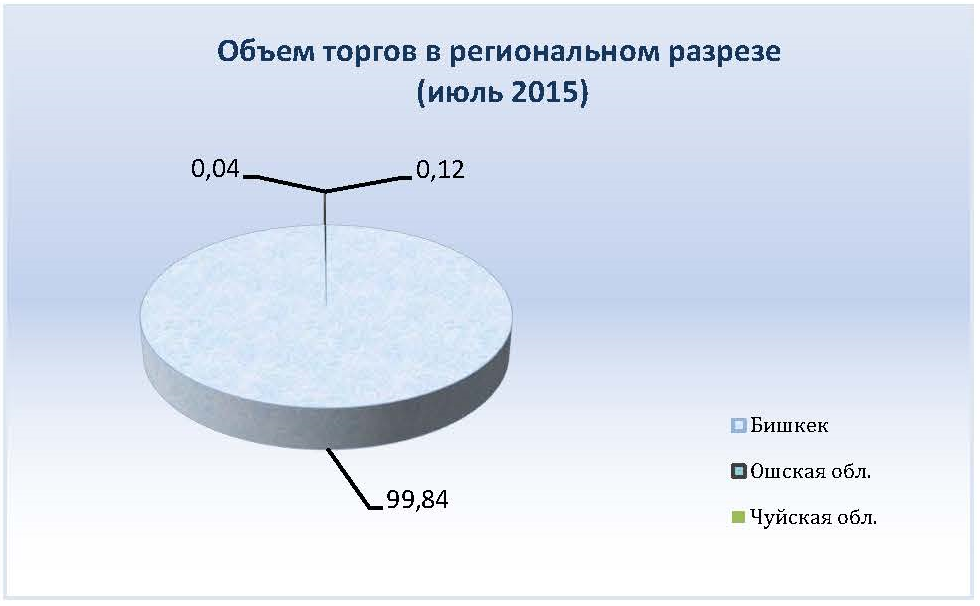 Объем торгов в региональном разрезе (июль 2015)

0,04
0,12
99,84

Бишкек
Ошская обл.
Чуйская обл.